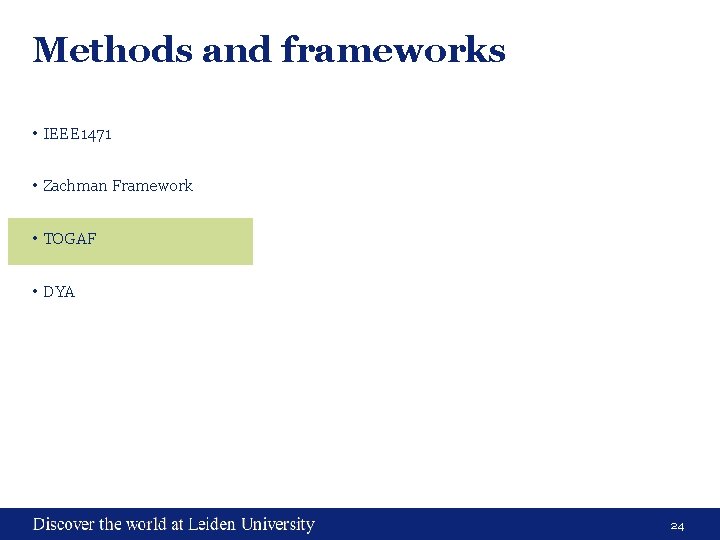 Methods and frameworks

• IEEE1471

• Zachman Framework

• TOGAF

• DYA

Discover the world at Leiden University

24